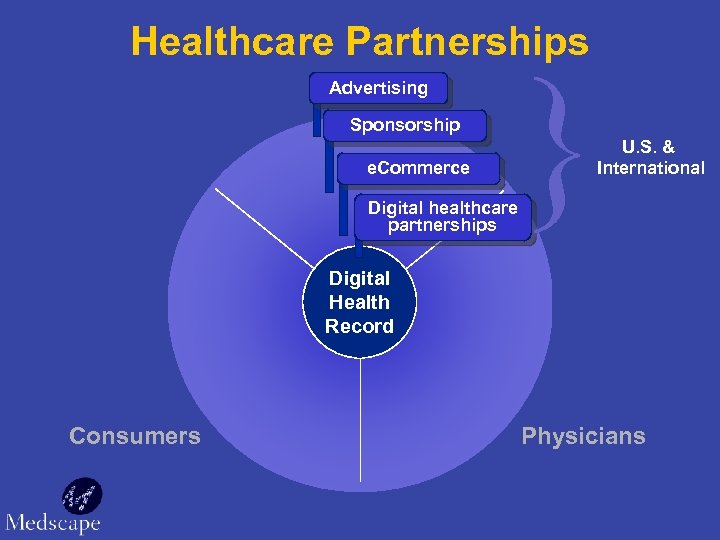 Healthcare Partnerships

Advertising

Sponsorship

eCommerce

Digital healthcare partnerships

U.S. & International

Digital Health Record

Consumers

Physicians

Medscape